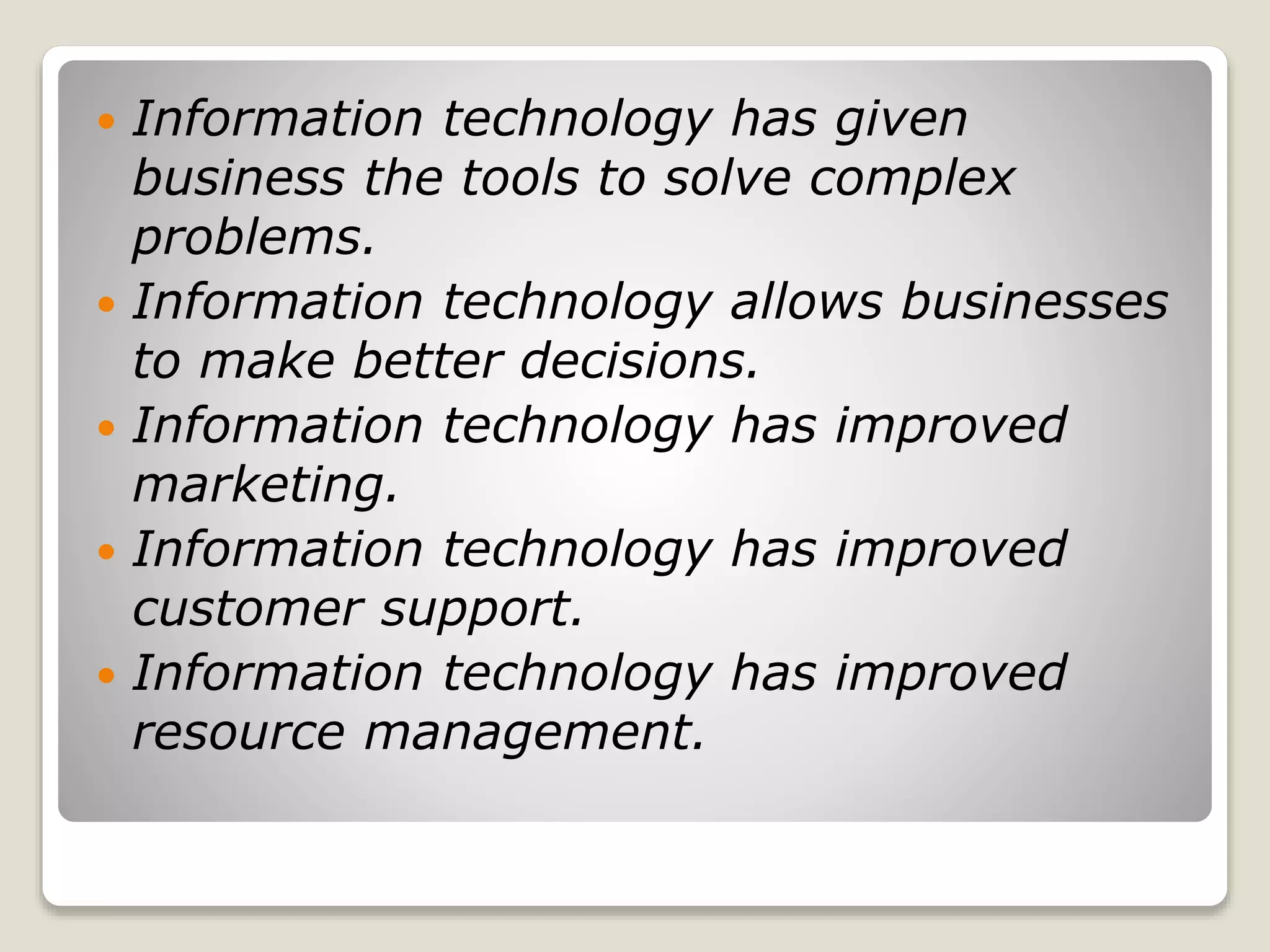 • Information technology has given business the tools to solve complex problems.
• Information technology allows businesses to make better decisions.
• Information technology has improved marketing.
• Information technology has improved customer support.
• Information technology has improved resource management.